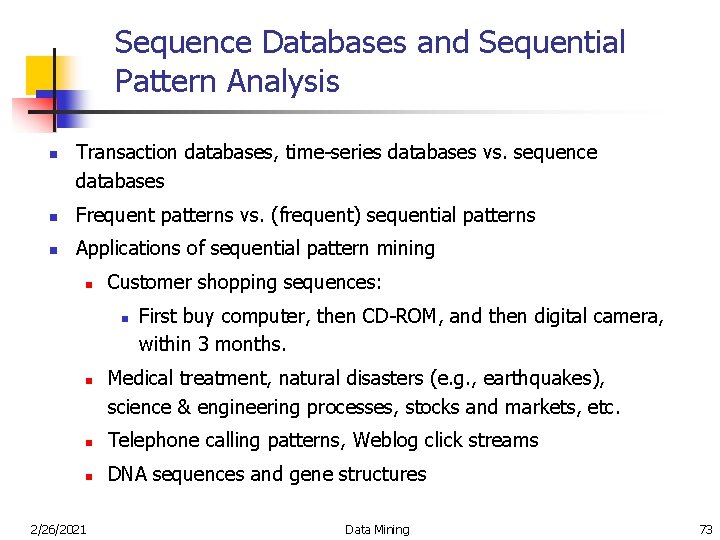 Sequence Databases and Sequential Pattern Analysis

- Transaction databases, time-series databases vs. sequence databases
- Frequent patterns vs. (frequent) sequential patterns
- Applications of sequential pattern mining
  - Customer shopping sequences:
    - First buy computer, then CD-ROM, and then digital camera, within 3 months.
  - Medical treatment, natural disasters (e.g., earthquakes), science & engineering processes, stocks and markets, etc.
  - Telephone calling patterns, Weblog click streams
  - DNA sequences and gene structures

2/26/2021

Data Mining

73